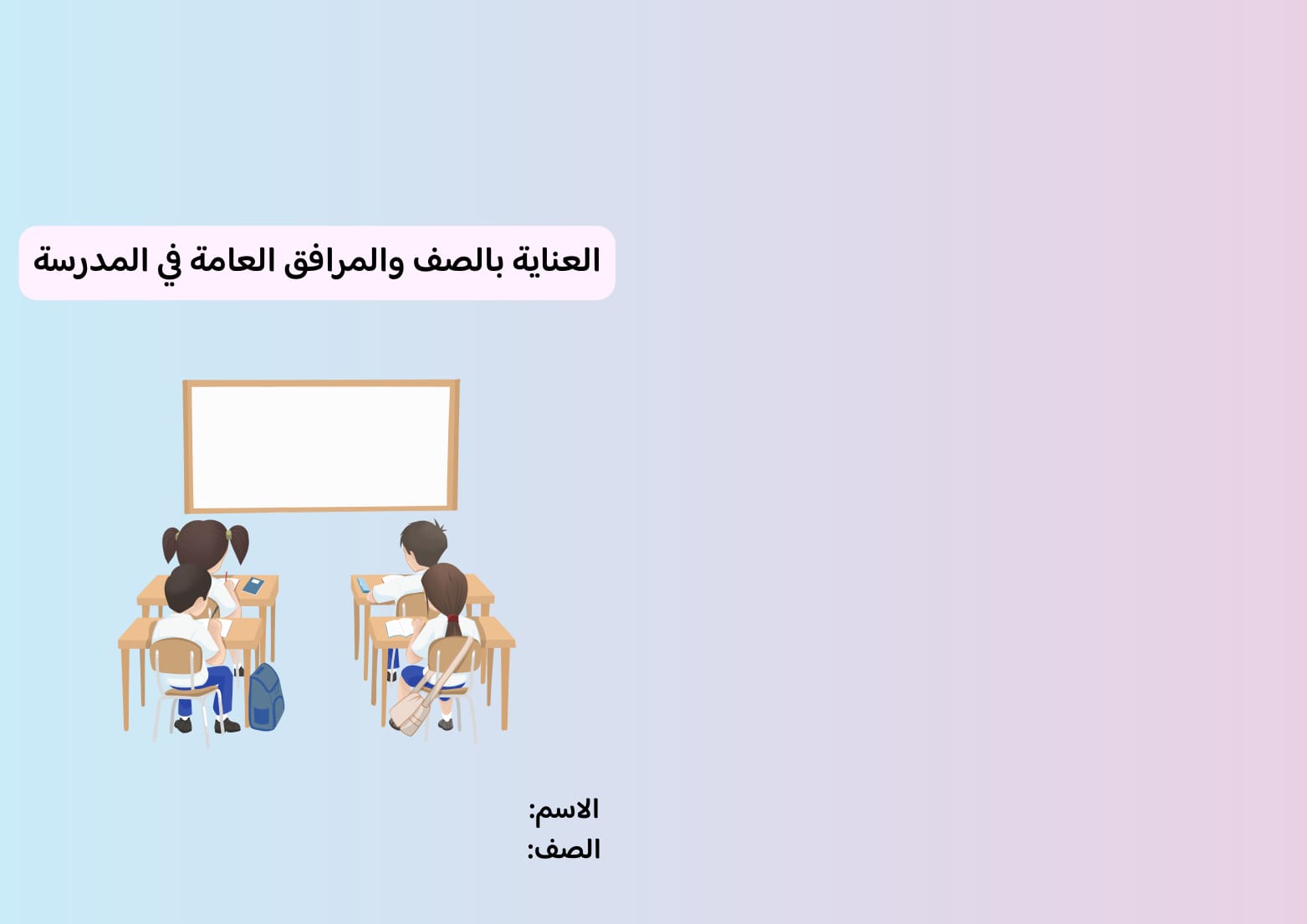 العناية بالصف والمرافق العامة في المدرسة

الاسم:
الصف: